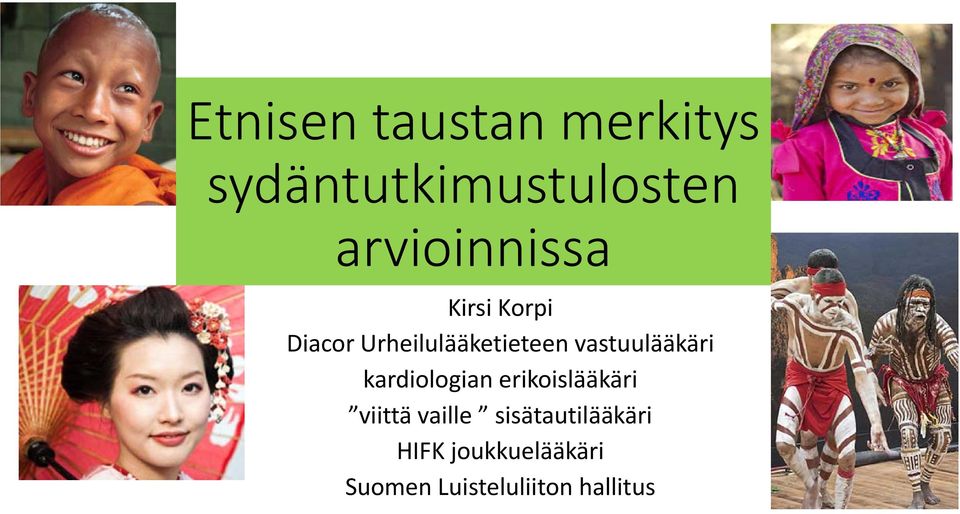 Etnisen taustan merkitys sydäntutkimustulosten arvioinnissa

Kirsi Korpi
Diacor Urheilulääketieteen vastuulääkäri
kardiologian erikoislääkäri
”viittä vaille ” sisätautilääkäri
HIFK joukkuelääkäri
Suomen Luisteluliiton hallitus